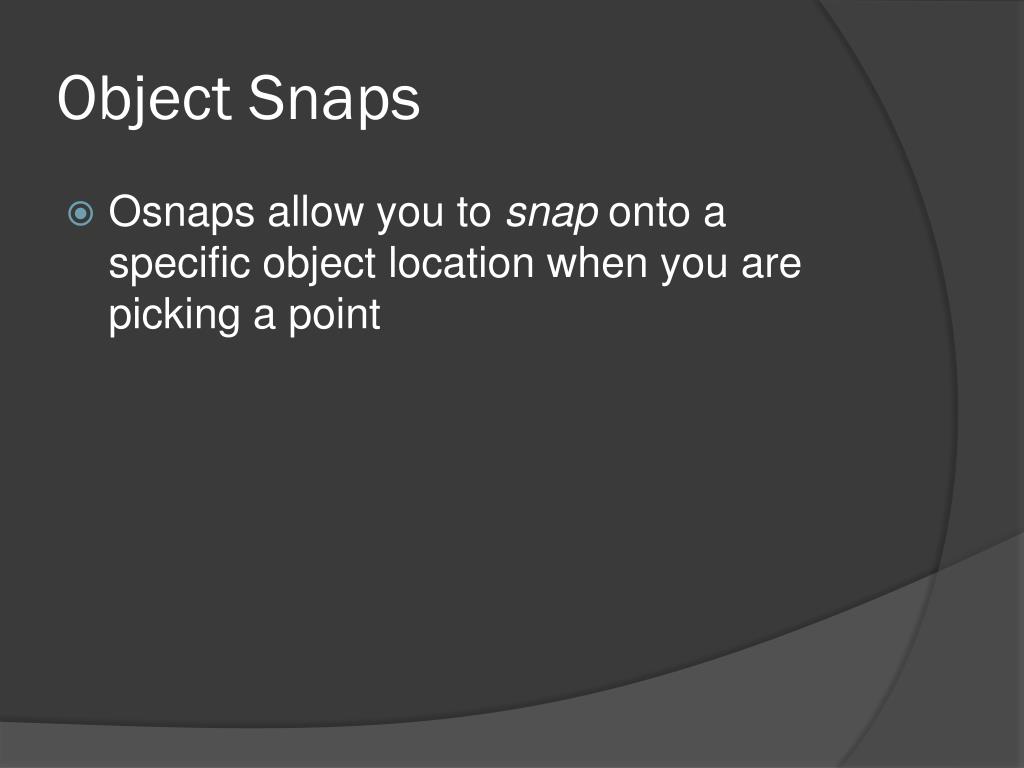 Object Snaps

Osnaps allow you to snap onto a specific object location when you are picking a point